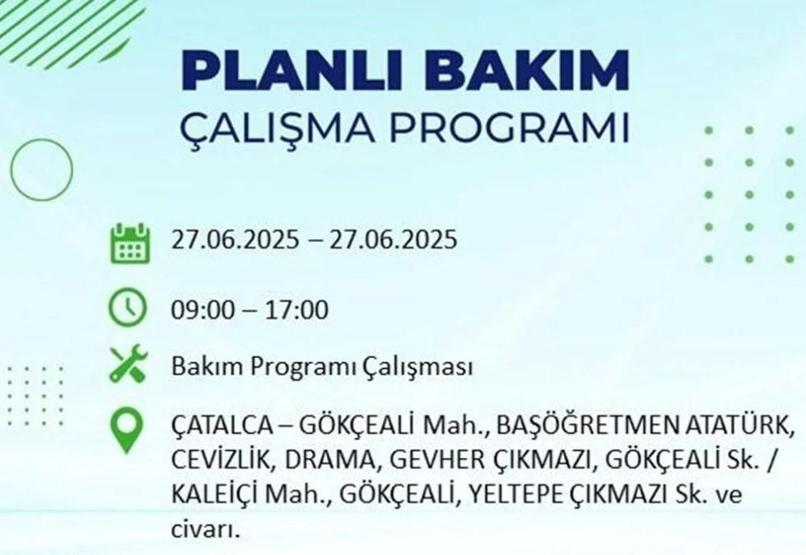 PLANLI BAKIM
ÇALIŞMA PROGRAMI

27.06.2025 – 27.06.2025

09:00 – 17:00

Bakım Programı Çalışması

ÇATALCA – GÖKÇEALİ Mah., BAŞÖĞRETMEN ATATÜRK, CEVİZLİK, DRAMA, GEVHER ÇIKMAZI, GÖKÇEALİ Sk. / KALEİÇİ Mah., GÖKÇEALİ, YELTEPE ÇIKMAZI Sk. ve civarı.